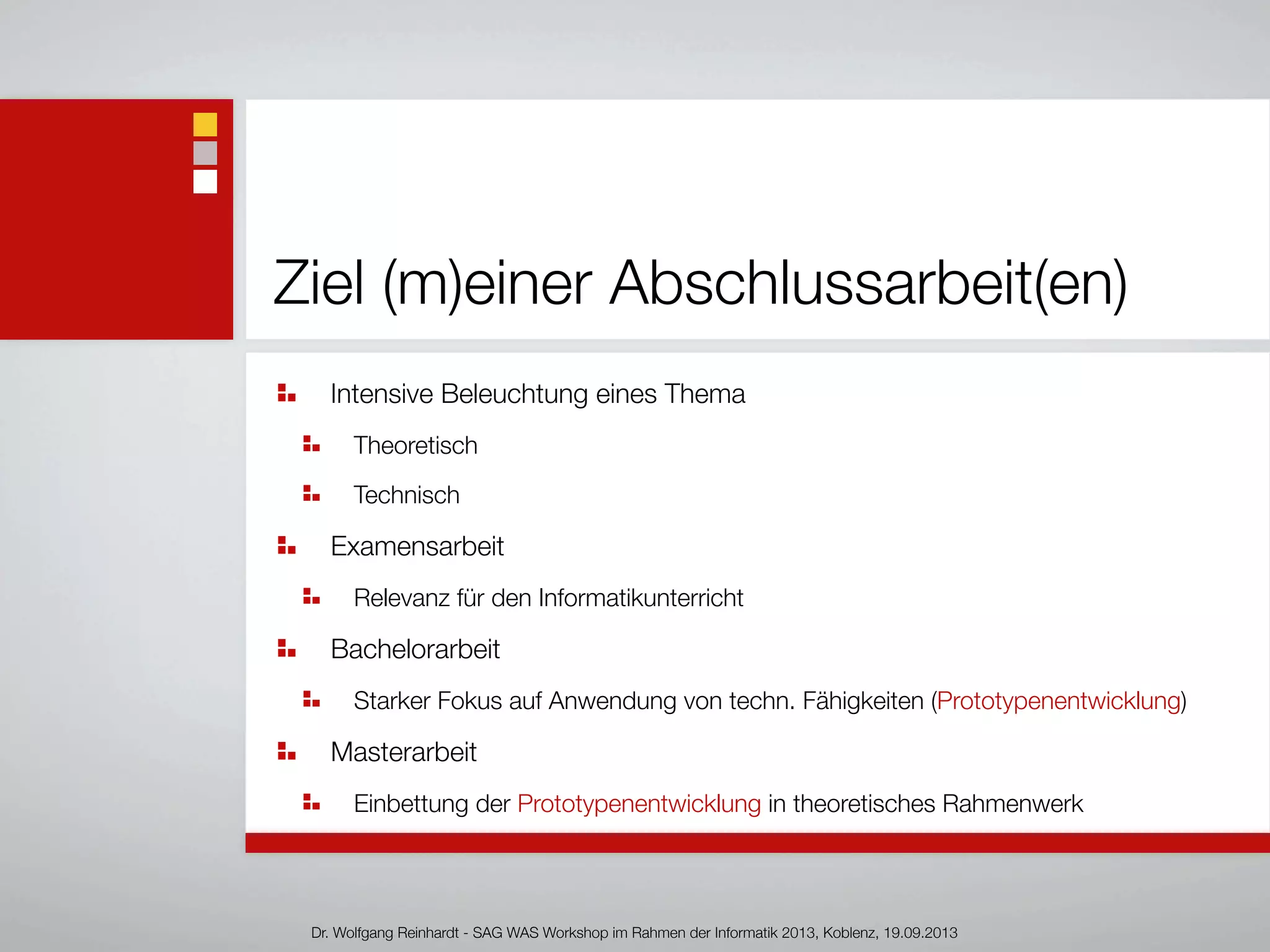 Ziel (m)einer Abschlussarbeit(en)

Intensive Beleuchtung eines Thema

Theoretisch

Technisch

Examensarbeit

Relevanz für den Informatikunterricht

Bachelorarbeit

Starker Fokus auf Anwendung von techn. Fähigkeiten (Prototypenentwicklung)

Masterarbeit

Einbettung der Prototypenentwicklung in theoretisches Rahmenwerk

Dr. Wolfgang Reinhardt - SAG WAS Workshop im Rahmen der Informatik 2013, Koblenz, 19.09.2013